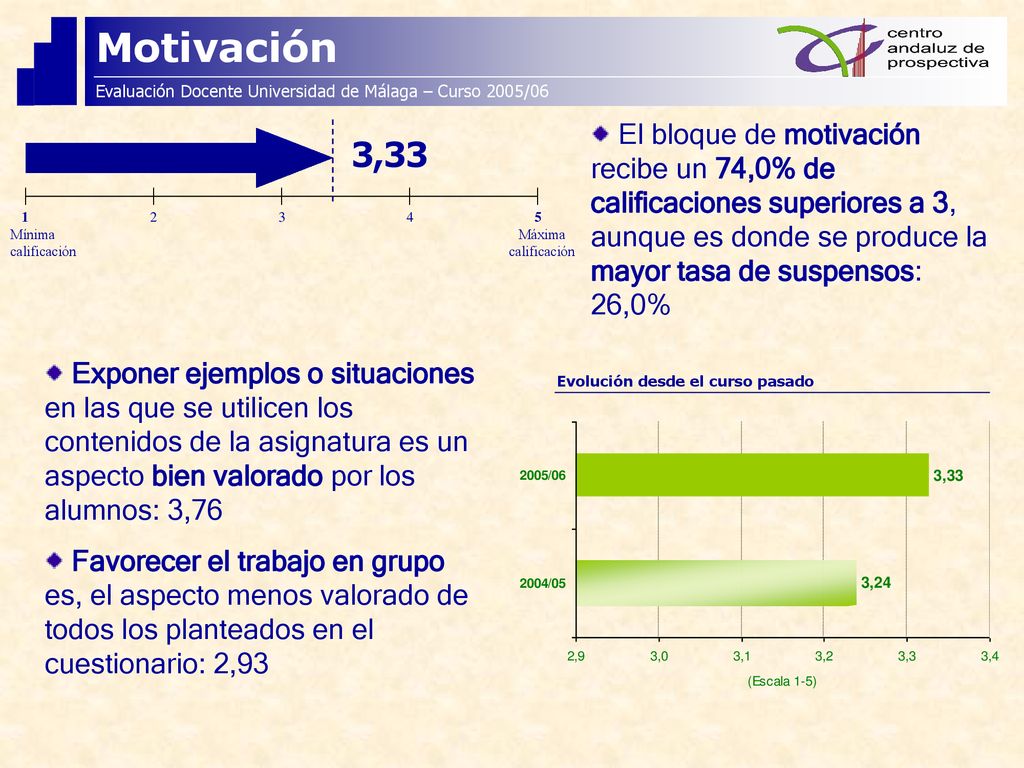 Motivación

Evaluación Docente Universidad de Málaga – Curso 2005/06

centro andaluz de prospectiva

3,33

1 Mínima calificación
2
3
4
5 Máxima calificación

El bloque de motivación recibe un 74,0% de calificaciones superiores a 3, aunque es donde se produce la mayor tasa de suspensos: 26,0%

Exponer ejemplos o situaciones en las que se utilicen los contenidos de la asignatura es un aspecto bien valorado por los alumnos: 3,76

Favorecer el trabajo en grupo es, el aspecto menos valorado de todos los planteados en el cuestionario: 2,93

Evolución desde el curso pasado

2005/06
3,33
2004/05
3,24

2,9
3,0
3,1
3,2
3,3
3,4
(Escala 1-5)